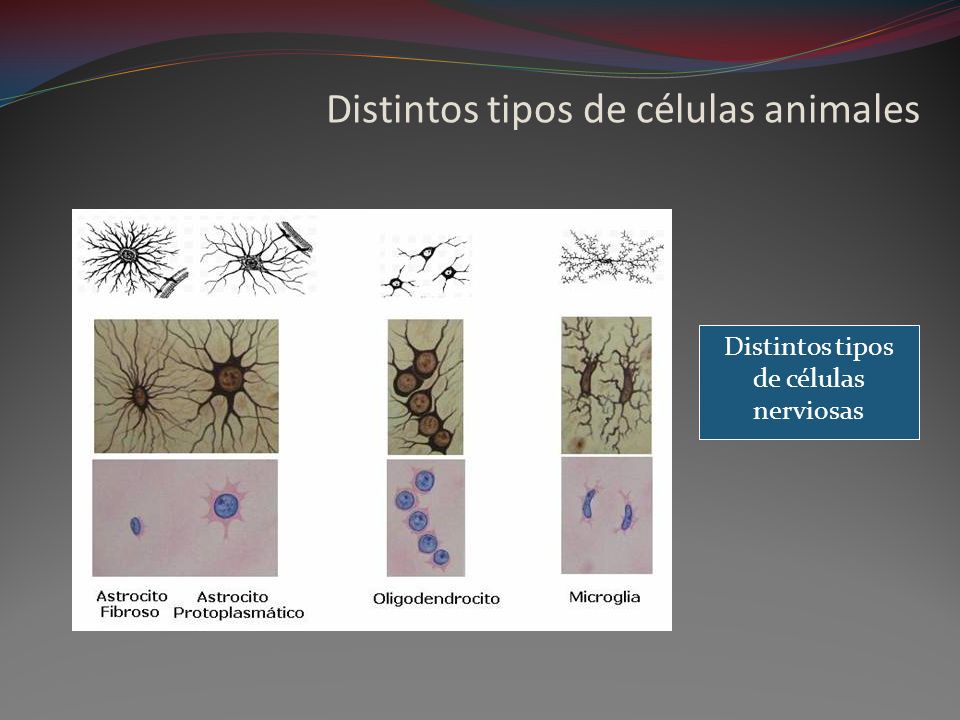 Distintos tipos de células animales

Astrocito Fibroso

Astrocito Protoplasmático

Oligodendrocito

Microglia

Distintos tipos de células nerviosas